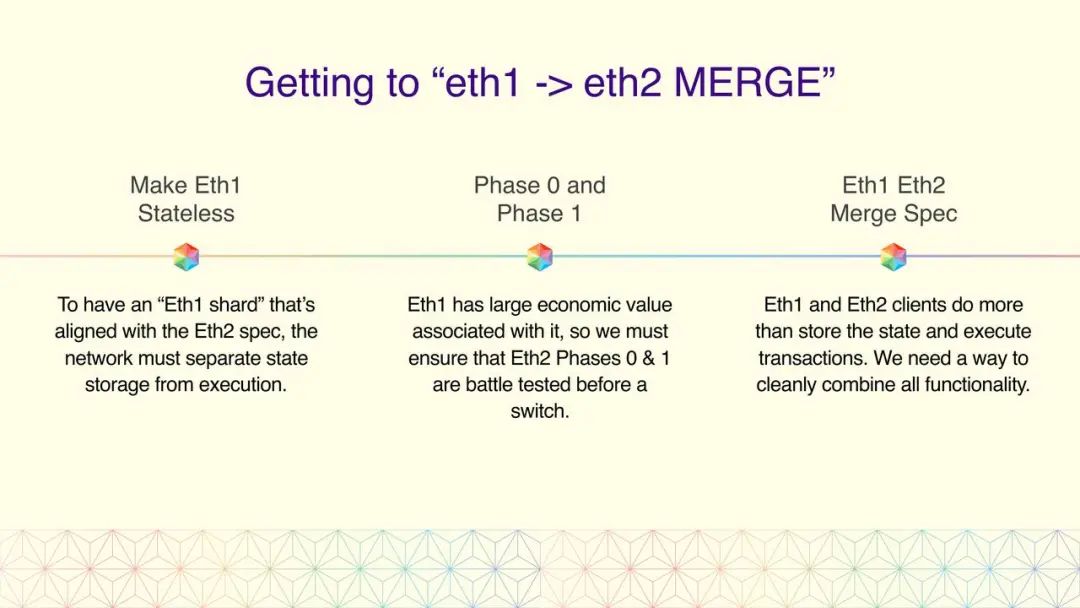 Getting to “eth1 -> eth2 MERGE”

Make Eth1 Stateless

To have an “Eth1 shard” that’s aligned with the Eth2 spec, the network must separate state storage from execution.

Phase 0 and Phase 1

Eth1 has large economic value associated with it, so we must ensure that Eth2 Phases 0 & 1 are battle tested before a switch.

Eth1 Eth2 Merge Spec

Eth1 and Eth2 clients do more than store the state and execute transactions. We need a way to cleanly combine all functionality.